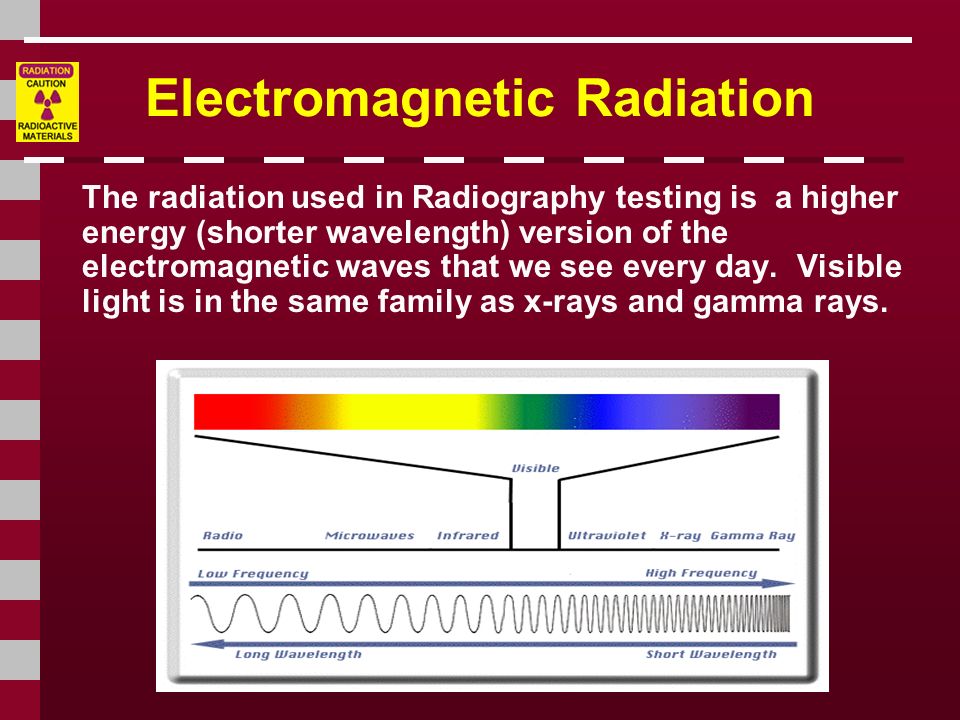 RADIATION
CAUTION
RADIOACTIVE MATERIALS

Electromagnetic Radiation

The radiation used in Radiography testing is a higher energy (shorter wavelength) version of the electromagnetic waves that we see every day. Visible light is in the same family as x-rays and gamma rays.

Visible

Radio Microwaves Infrared Ultraviolet X-ray Gamma Ray

Low Frequency High Frequency

Long Wavelength Short Wavelength